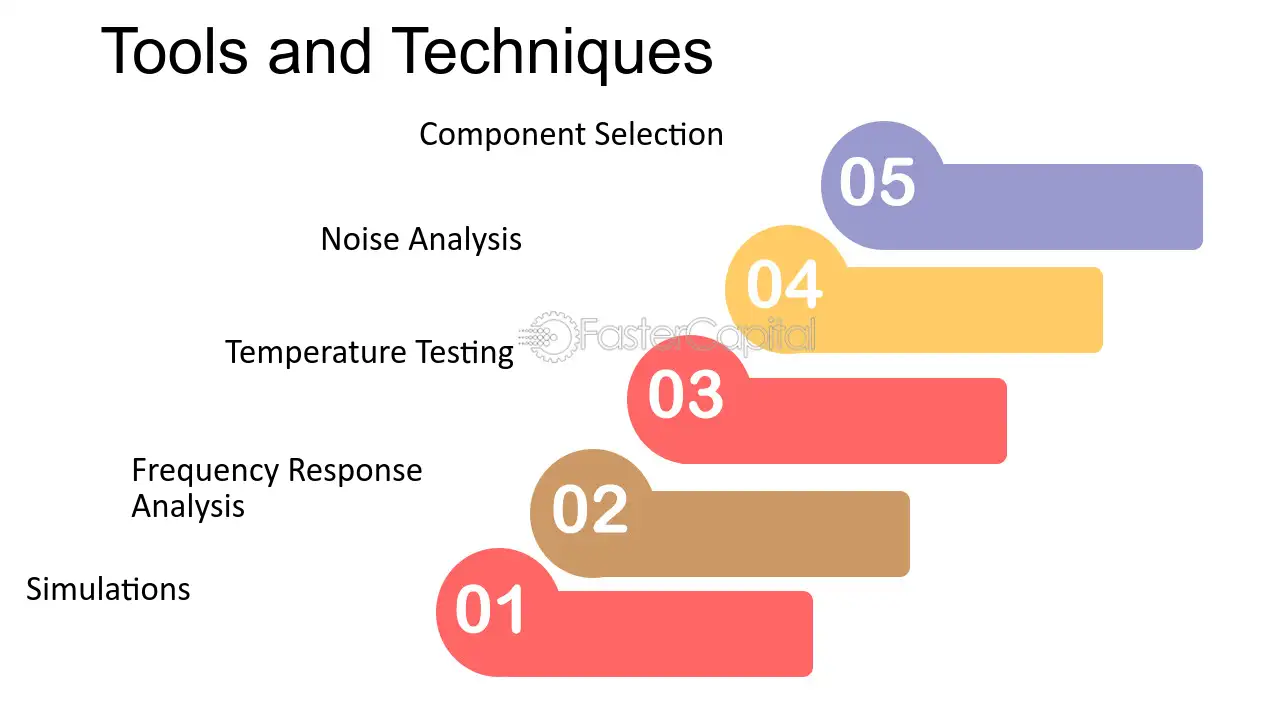 Tools and Techniques

Component Selection

05

Noise Analysis

04

Temperature Testing

03

Frequency Response Analysis

02

Simulations

01

FasterCapital